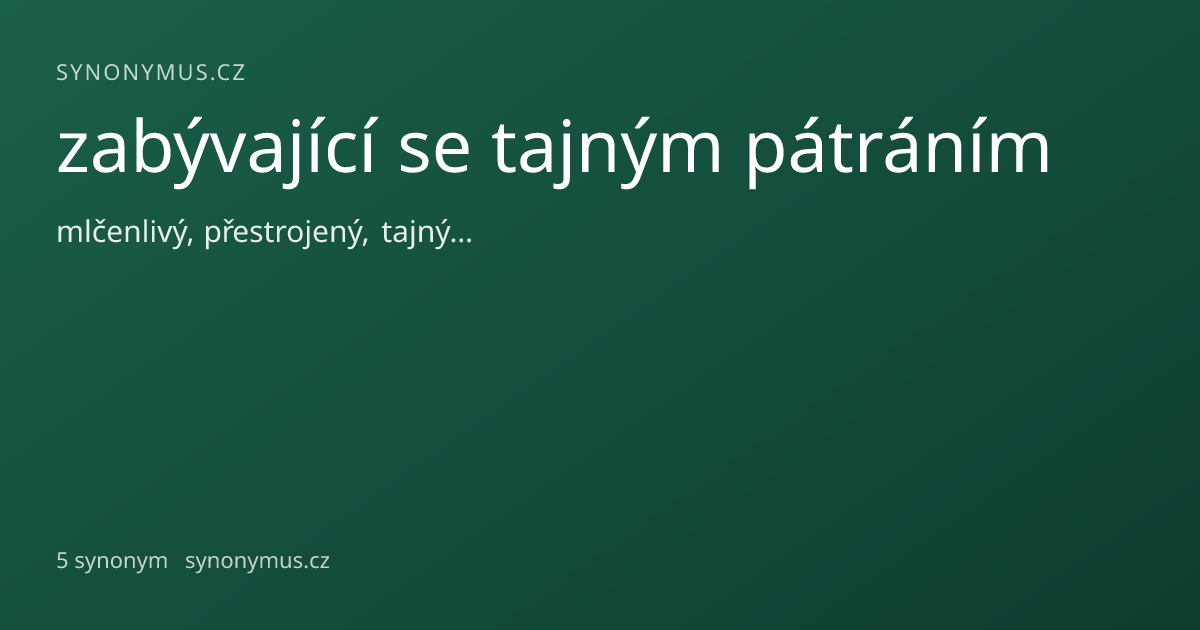 SYNONYMUS.CZ

zabývající se tajným pátráním

mlčenlivý, přestrojený, tajný…

5 synonym synonymus.cz